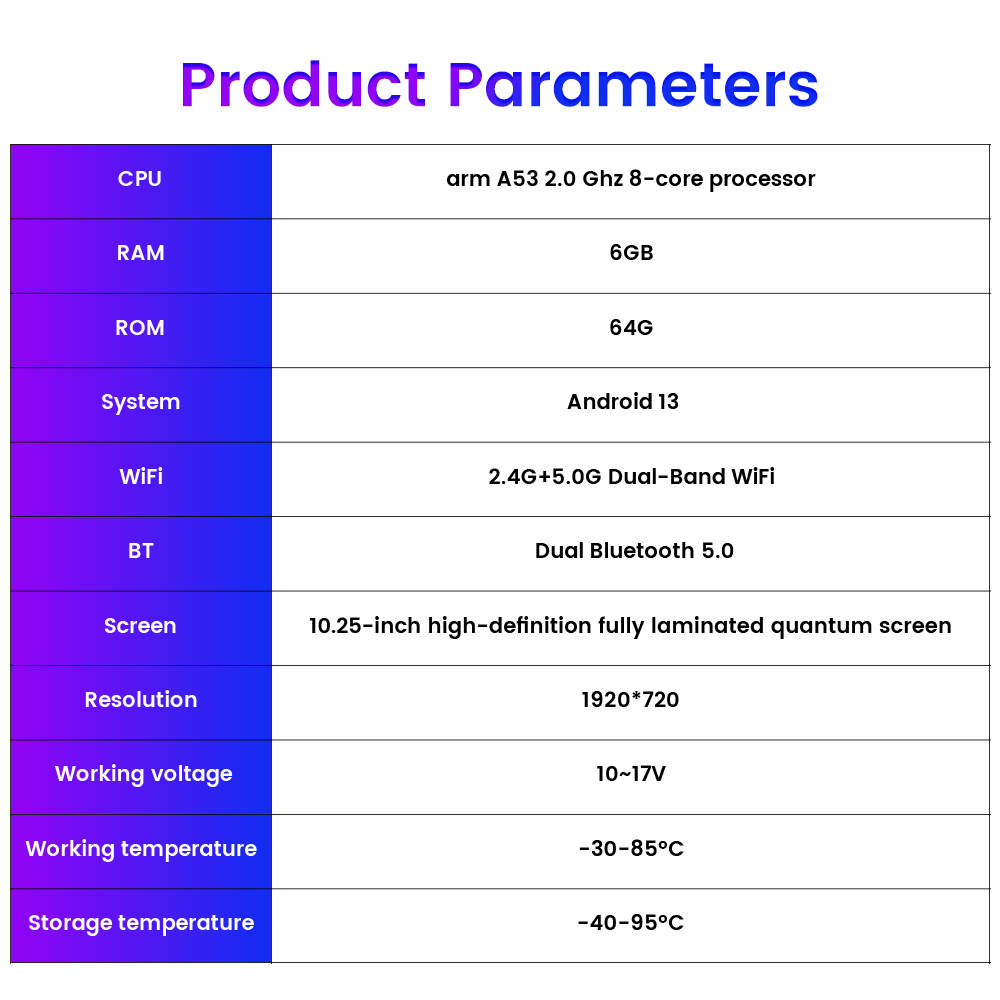 Product Parameters

| CPU | arm A53 2.0 Ghz 8-core processor |
|---|---|
| RAM | 6GB |
| ROM | 64G |
| System | Android 13 |
| WiFi | 2.4G+5.0G Dual-Band WiFi |
| BT | Dual Bluetooth 5.0 |
| Screen | 10.25-inch high-definition fully laminated quantum screen |
| Resolution | 1920*720 |
| Working voltage | 10~17V |
| Working temperature | -30-85°C |
| Storage temperature | -40-95°C |